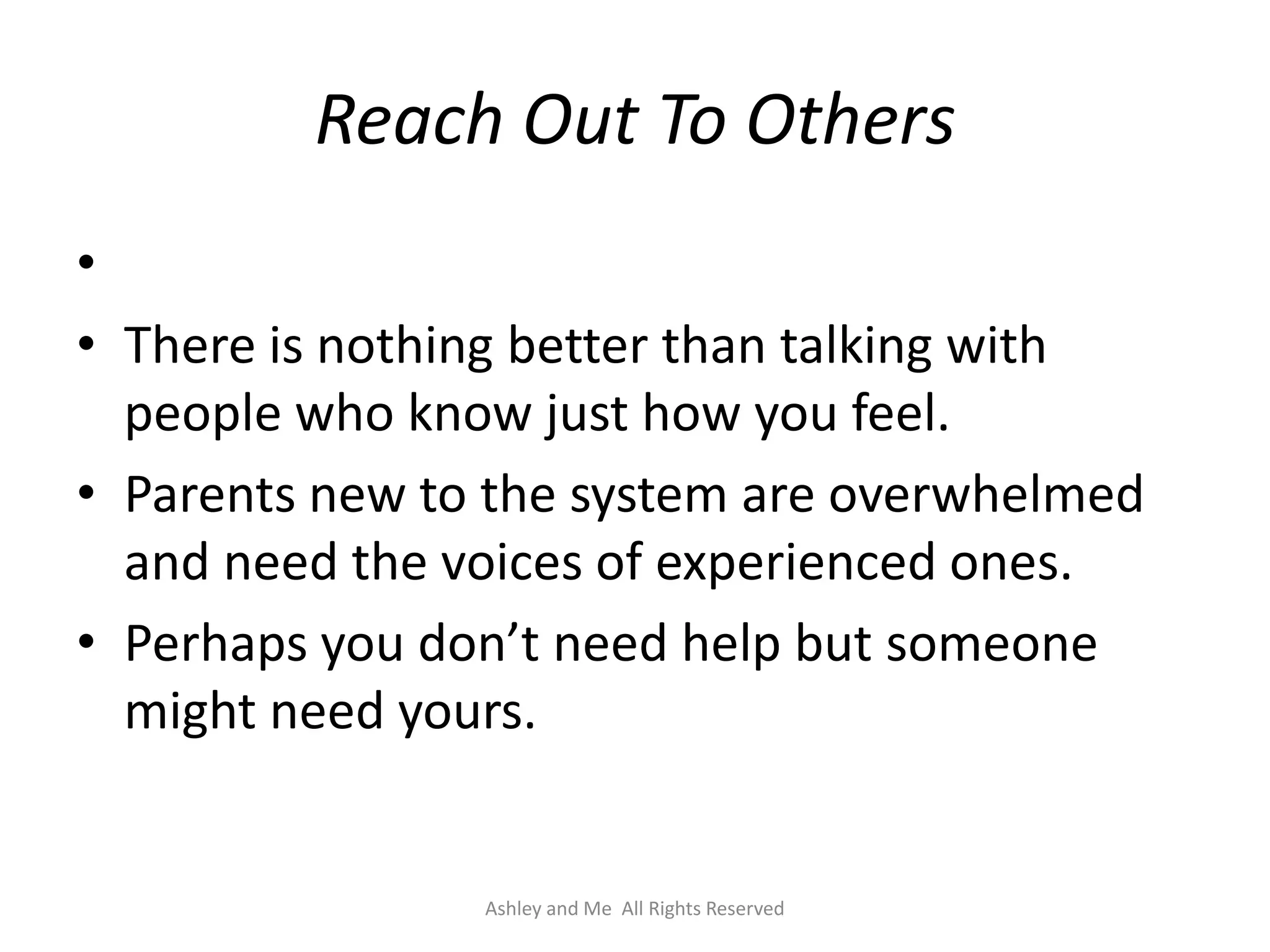 Reach Out To Others

•

• There is nothing better than talking with people who know just how you feel.
• Parents new to the system are overwhelmed and need the voices of experienced ones.
• Perhaps you don’t need help but someone might need yours.

Ashley and Me All Rights Reserved